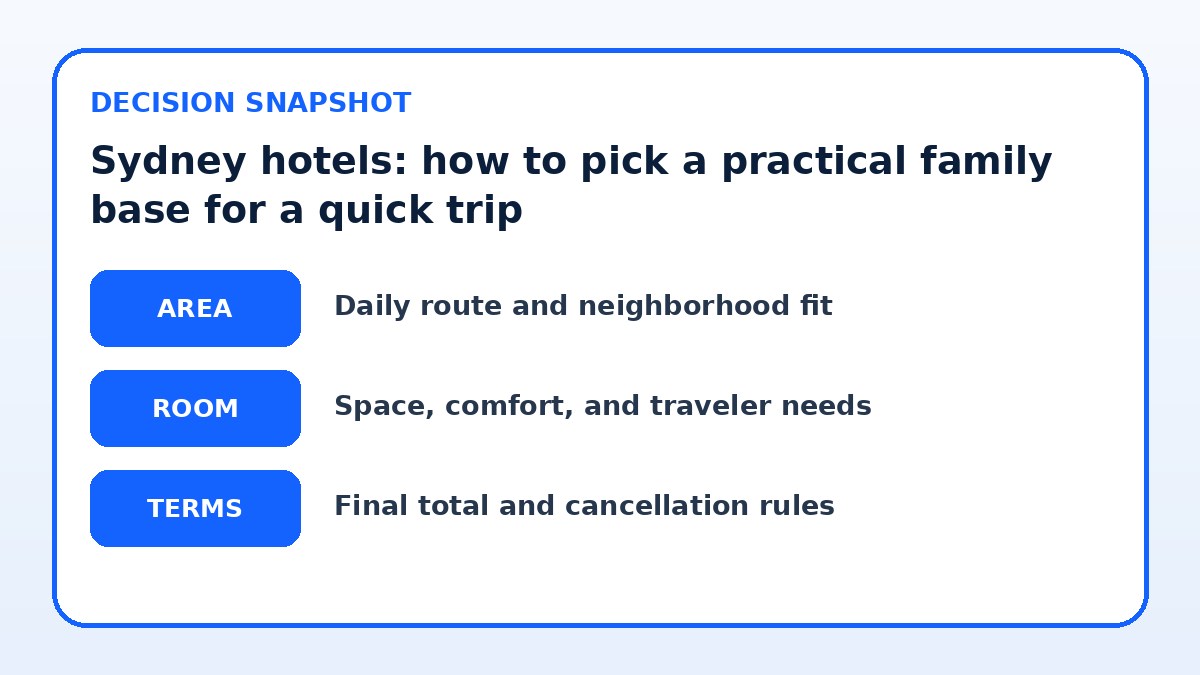 DECISION SNAPSHOT

Sydney hotels: how to pick a practical family base for a quick trip

AREA

Daily route and neighborhood fit

ROOM

Space, comfort, and traveler needs

TERMS

Final total and cancellation rules